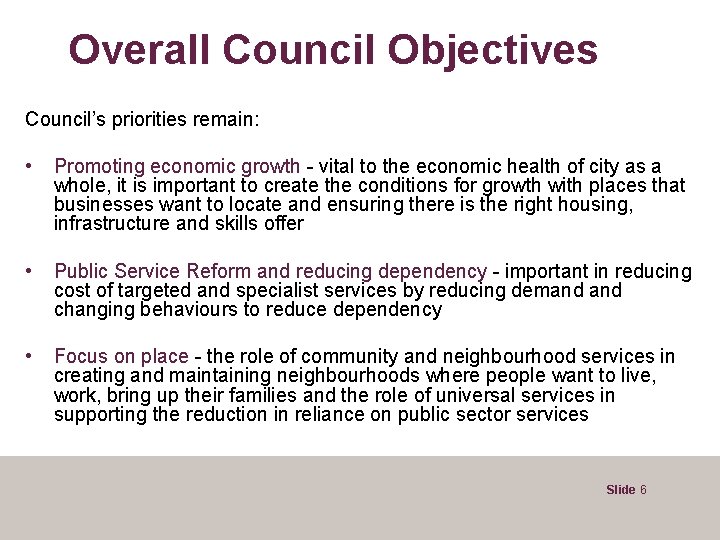 Overall Council Objectives

Council's priorities remain:

• Promoting economic growth - vital to the economic health of city as a whole, it is important to create the conditions for growth with places that businesses want to locate and ensuring there is the right housing, infrastructure and skills offer

• Public Service Reform and reducing dependency - important in reducing cost of targeted and specialist services by reducing demand and changing behaviours to reduce dependency

• Focus on place - the role of community and neighbourhood services in creating and maintaining neighbourhoods where people want to live, work, bring up their families and the role of universal services in supporting the reduction in reliance on public sector services

Slide 6